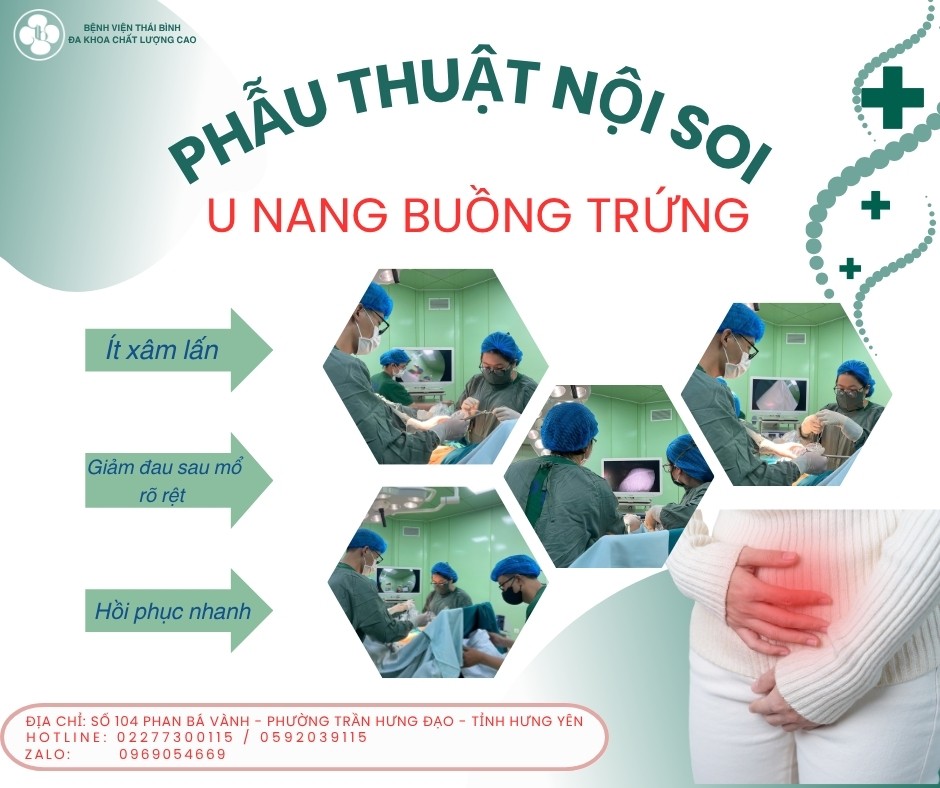 BỆNH VIỆN THÁI BÌNH
ĐA KHOA CHẤT LƯỢNG CAO

PHẪU THUẬT NỘI SOI
U NANG BUỒNG TRỨNG

Ít xâm lấn

Giảm đau sau mổ rõ rệt

Hồi phục nhanh

ĐỊA CHỈ: SỐ 104 PHAN BÁ VÀNH - PHƯỜNG TRẦN HƯNG ĐẠO - TỈNH HƯNG YÊN
HOTLINE: 02277300115 / 0592039115
ZALO: 0969054669